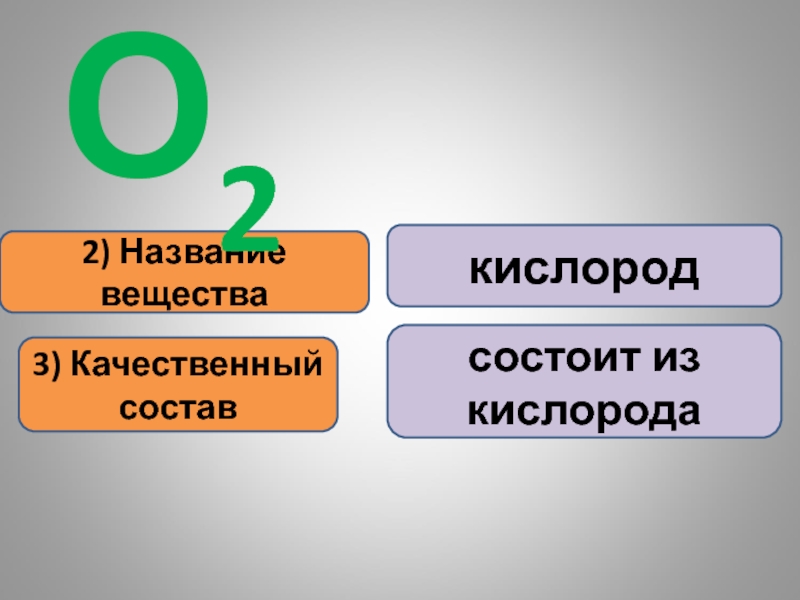 $O_2$

2) Название вещества

кислород

3) Качественный состав

состоит из кислорода